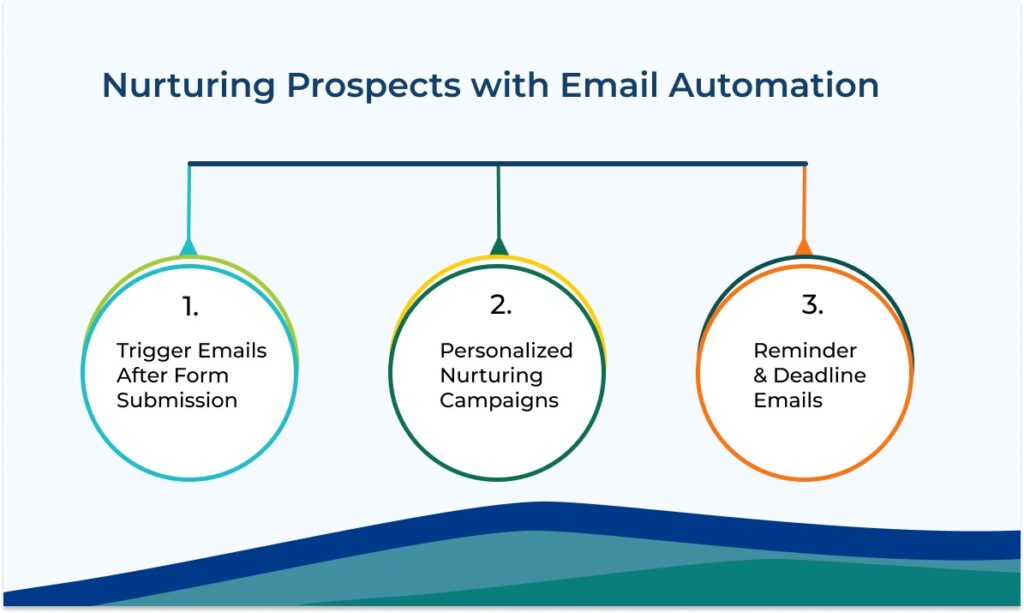 Nurturing Prospects with Email Automation

1.
Trigger Emails After Form Submission

2.
Personalized Nurturing Campaigns

3.
Reminder & Deadline Emails